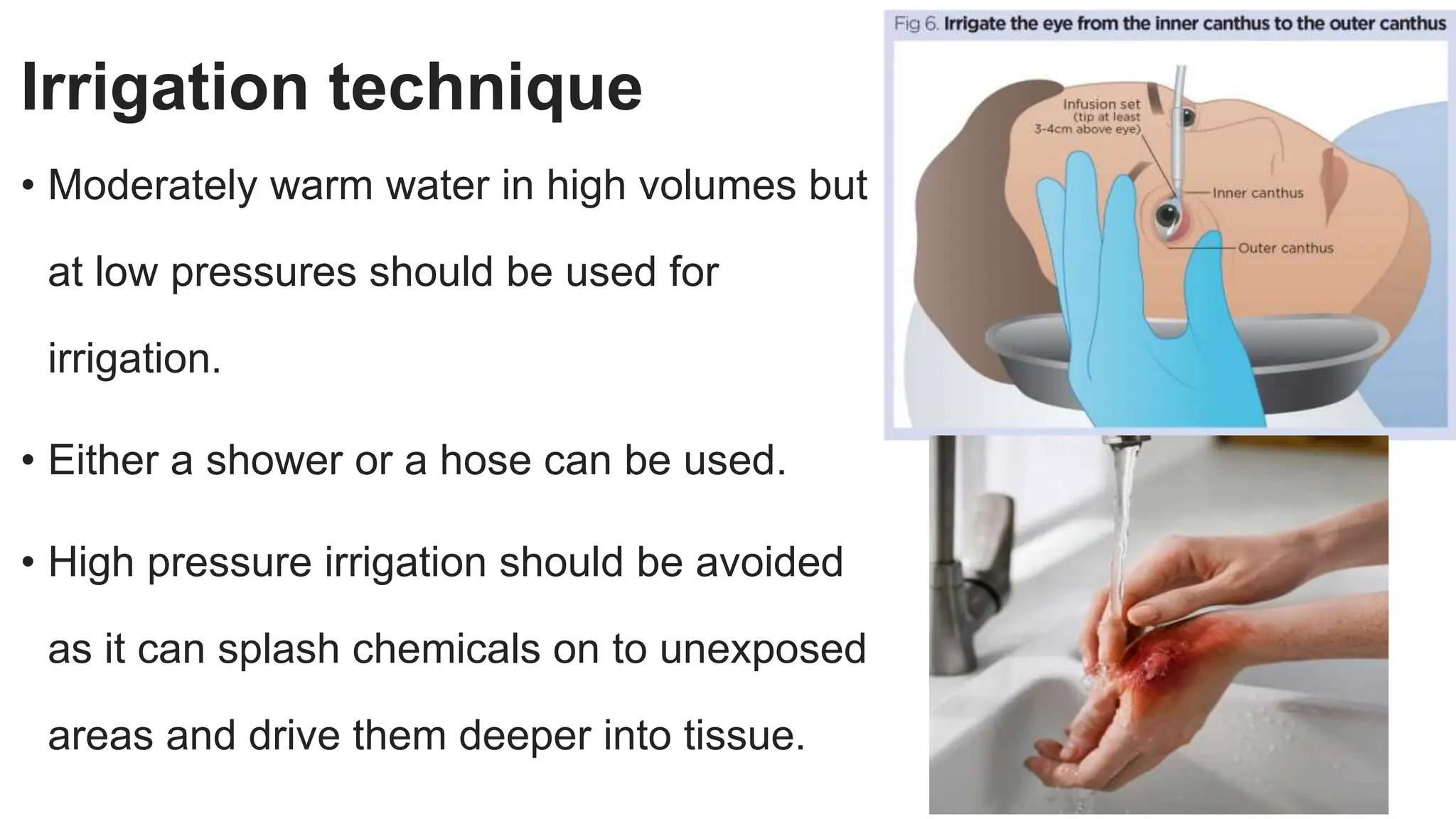 Irrigation technique

• Moderately warm water in high volumes but at low pressures should be used for irrigation.

• Either a shower or a hose can be used.

• High pressure irrigation should be avoided as it can splash chemicals on to unexposed areas and drive them deeper into tissue.

Fig 6. Irrigate the eye from the inner canthus to the outer canthus

Infusion set (tip at least 3-4cm above eye)

Inner canthus

Outer canthus